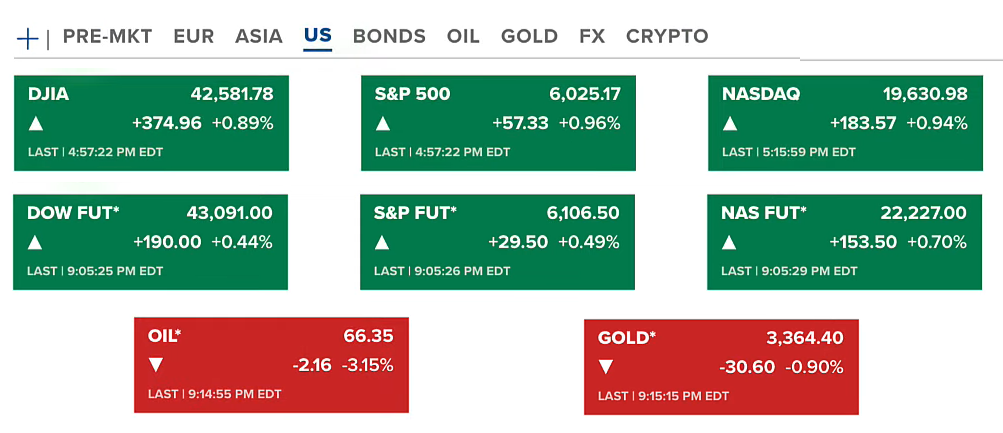 + | PRE-MKT EUR ASIA US BONDS OIL GOLD FX CRYPTO

DJIA 42,581.78
▲ +374.96 +0.89%
LAST | 4:57:22 PM EDT

S&P 500 6,025.17
▲ +57.33 +0.96%
LAST | 4:57:22 PM EDT

NASDAQ 19,630.98
▲ +183.57 +0.94%
LAST | 5:15:59 PM EDT

DOW FUT* 43,091.00
▲ +190.00 +0.44%
LAST | 9:05:25 PM EDT

S&P FUT* 6,106.50
▲ +29.50 +0.49%
LAST | 9:05:26 PM EDT

NAS FUT* 22,227.00
▲ +153.50 +0.70%
LAST | 9:05:29 PM EDT

OIL* 66.35
▼ -2.16 -3.15%
LAST | 9:14:55 PM EDT

GOLD* 3,364.40
▼ -30.60 -0.90%
LAST | 9:15:15 PM EDT